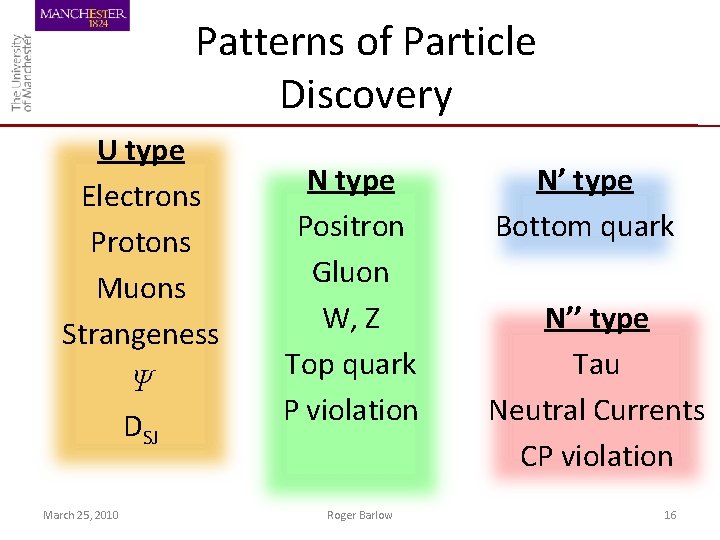 MANCHESTER
1824

The University of Manchester

Patterns of Particle Discovery

U type
Electrons
Protons
Muons
Strangeness
$\Psi$
$D_{SJ}$

N type
Positron
Gluon
W, Z
Top quark
P violation

N' type
Bottom quark

N'' type
Tau
Neutral Currents
CP violation

March 25, 2010 Roger Barlow 16